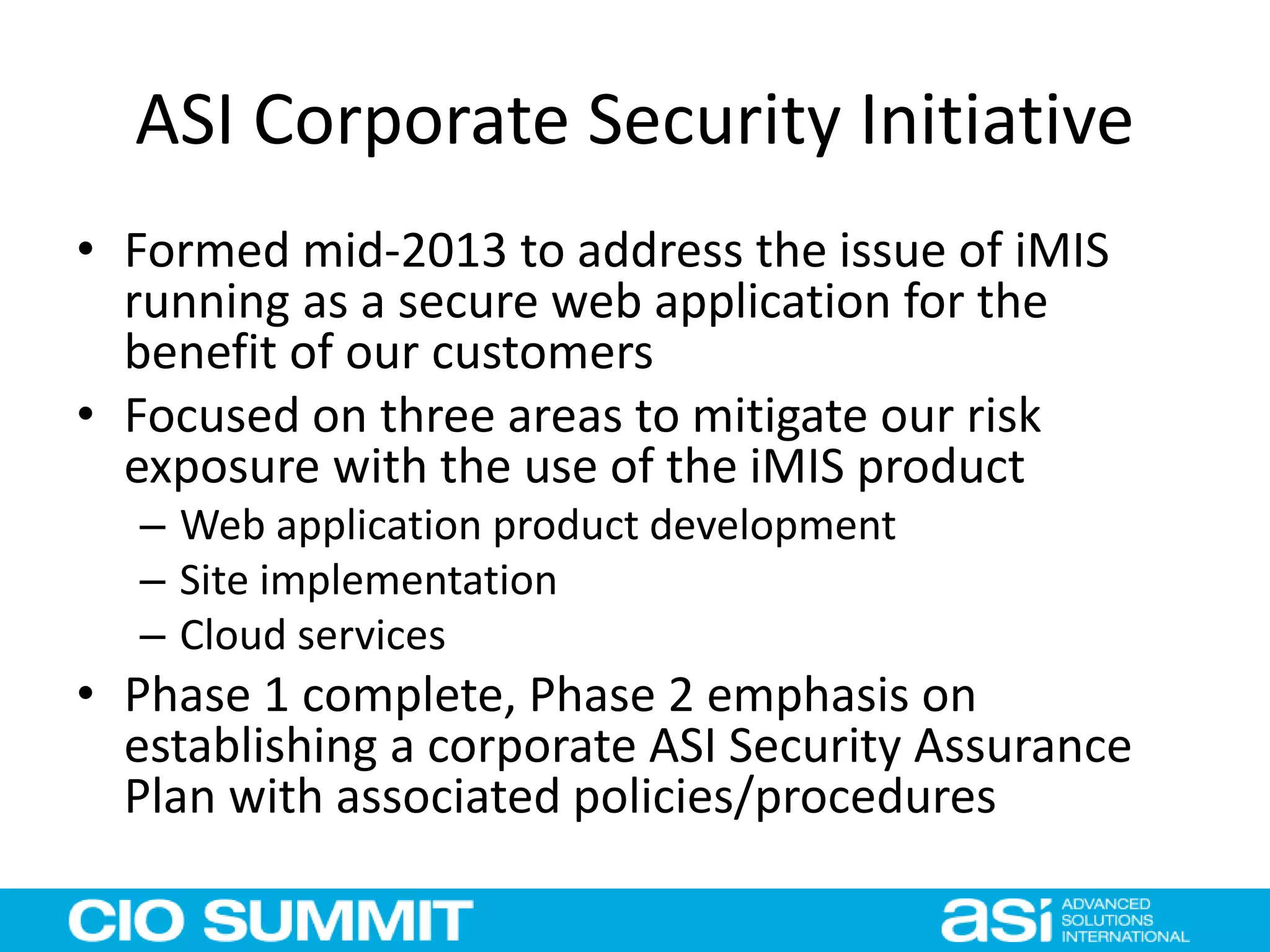 ASI Corporate Security Initiative

• Formed mid-2013 to address the issue of iMIS running as a secure web application for the benefit of our customers
• Focused on three areas to mitigate our risk exposure with the use of the iMIS product
– Web application product development
– Site implementation
– Cloud services
• Phase 1 complete, Phase 2 emphasis on establishing a corporate ASI Security Assurance Plan with associated policies/procedures

CIO SUMMIT

asi ADVANCED SOLUTIONS INTERNATIONAL